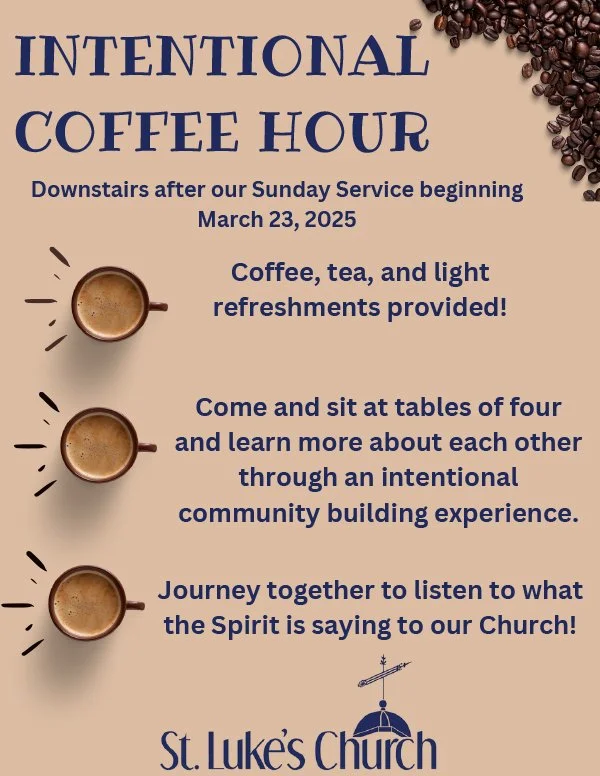 INTENTIONAL COFFEE HOUR

Downstairs after our Sunday Service beginning March 23, 2025

Coffee, tea, and light refreshments provided!

Come and sit at tables of four and learn more about each other through an intentional community building experience.

Journey together to listen to what the Spirit is saying to our Church!

St. Luke's Church